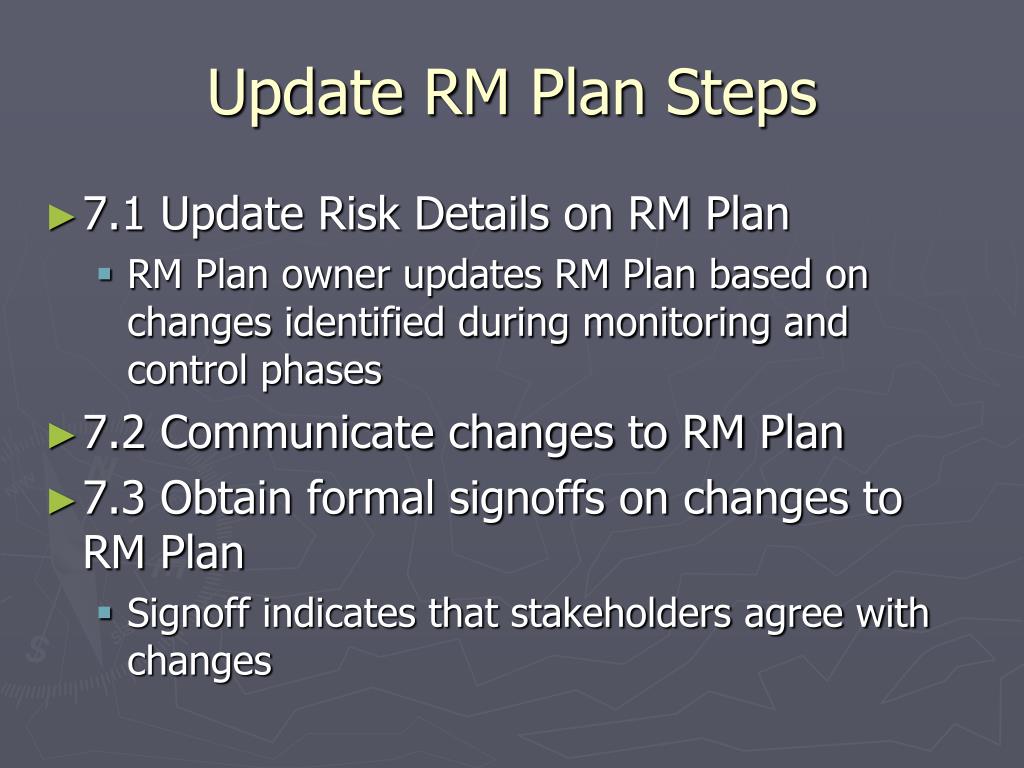 Update RM Plan Steps

► 7.1 Update Risk Details on RM Plan
  ▪ RM Plan owner updates RM Plan based on changes identified during monitoring and control phases
► 7.2 Communicate changes to RM Plan
► 7.3 Obtain formal signoffs on changes to RM Plan
  ▪ Signoff indicates that stakeholders agree with changes